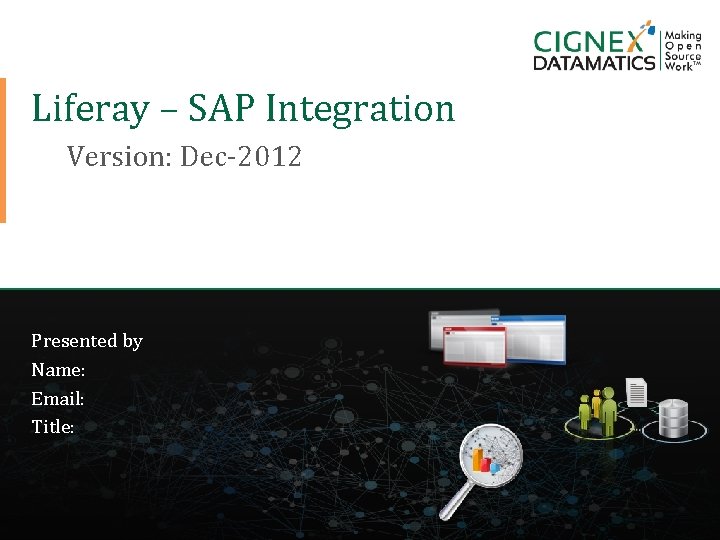 CIGNEX DATAMATICS Making Open Source Work™

Liferay – SAP Integration

Version: Dec-2012

Presented by
Name:
Email:
Title: